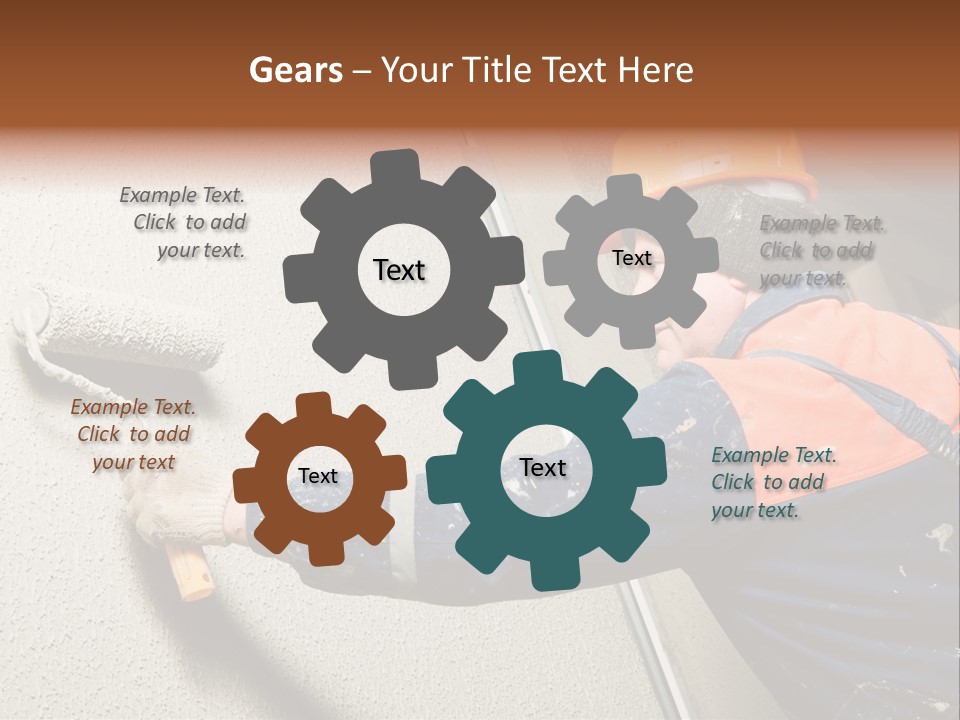 Gears – Your Title Text Here

Example Text. Click to add your text.

Text

Text

Example Text. Click to add your text.

Example Text. Click to add your text

Text

Text

Example Text. Click to add your text.